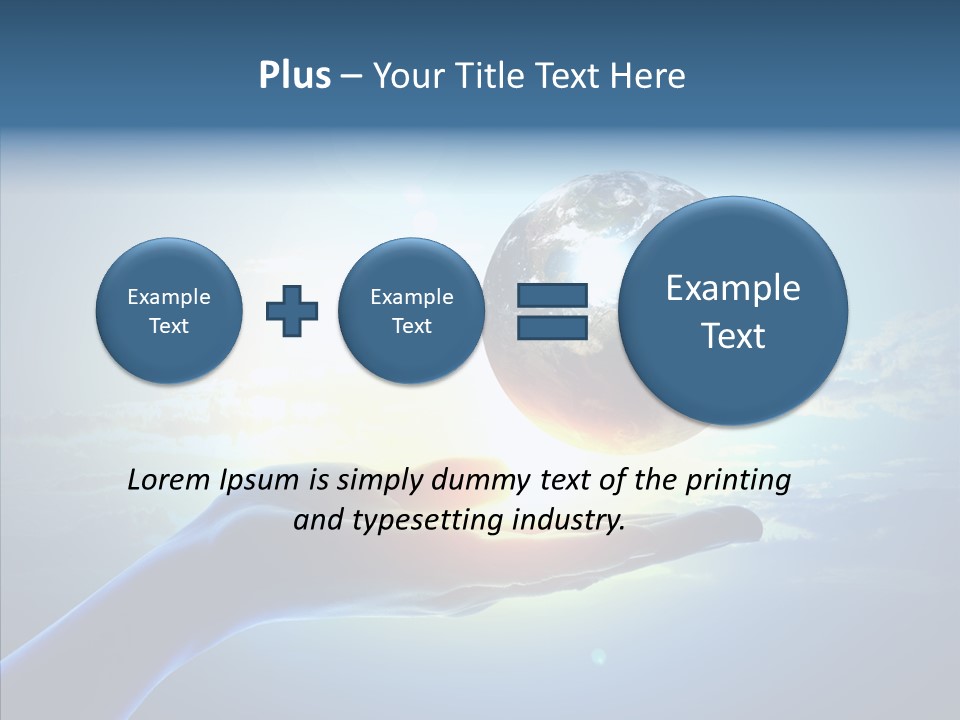 Plus – Your Title Text Here

Example Text

Example Text

Example Text

Lorem Ipsum is simply dummy text of the printing and typesetting industry.